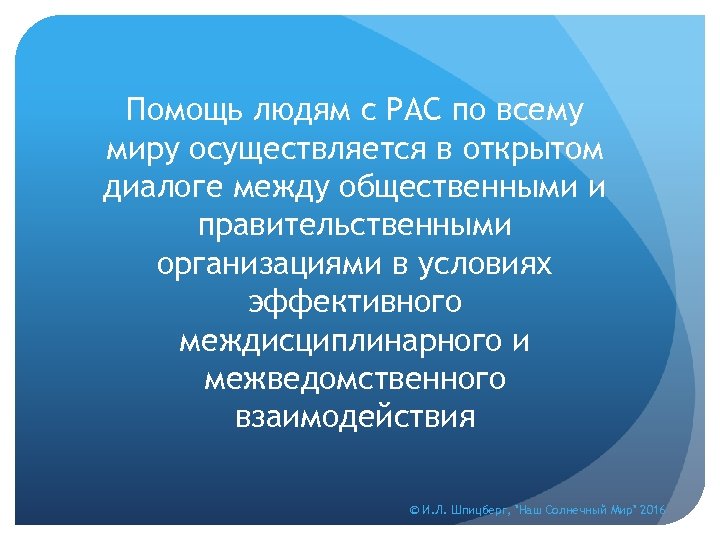 Помощь людям с РАС по всему миру осуществляется в открытом диалоге между общественными и правительственными организациями в условиях эффективного междисциплинарного и межведомственного взаимодействия

© И.Л. Шпицберг, "Наш Солнечный Мир" 2016